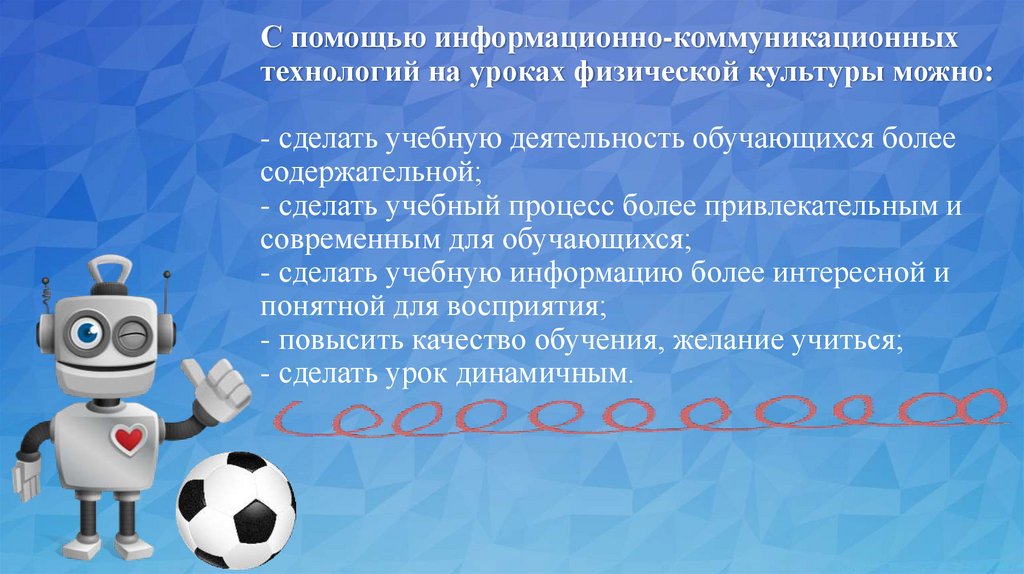 С помощью информационно-коммуникационных технологий на уроках физической культуры можно:

- сделать учебную деятельность обучающихся более содержательной;
- сделать учебный процесс более привлекательным и современным для обучающихся;
- сделать учебную информацию более интересной и понятной для восприятия;
- повысить качество обучения, желание учиться;
- сделать урок динамичным.